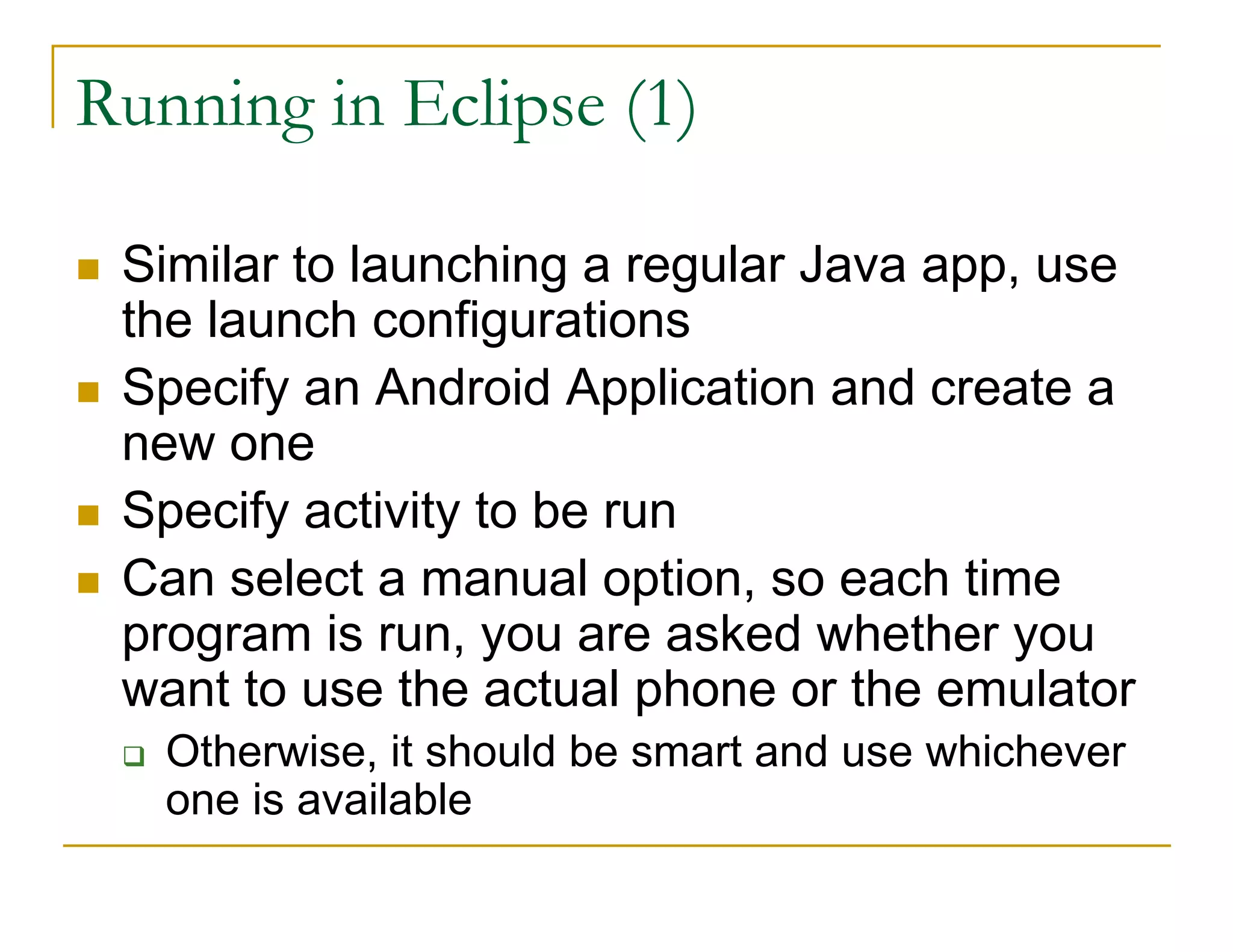 Running in Eclipse (1)

- Similar to launching a regular Java app, use the launch configurations
- Specify an Android Application and create a new one
- Specify activity to be run
- Can select a manual option, so each time program is run, you are asked whether you want to use the actual phone or the emulator
  - Otherwise, it should be smart and use whichever one is available